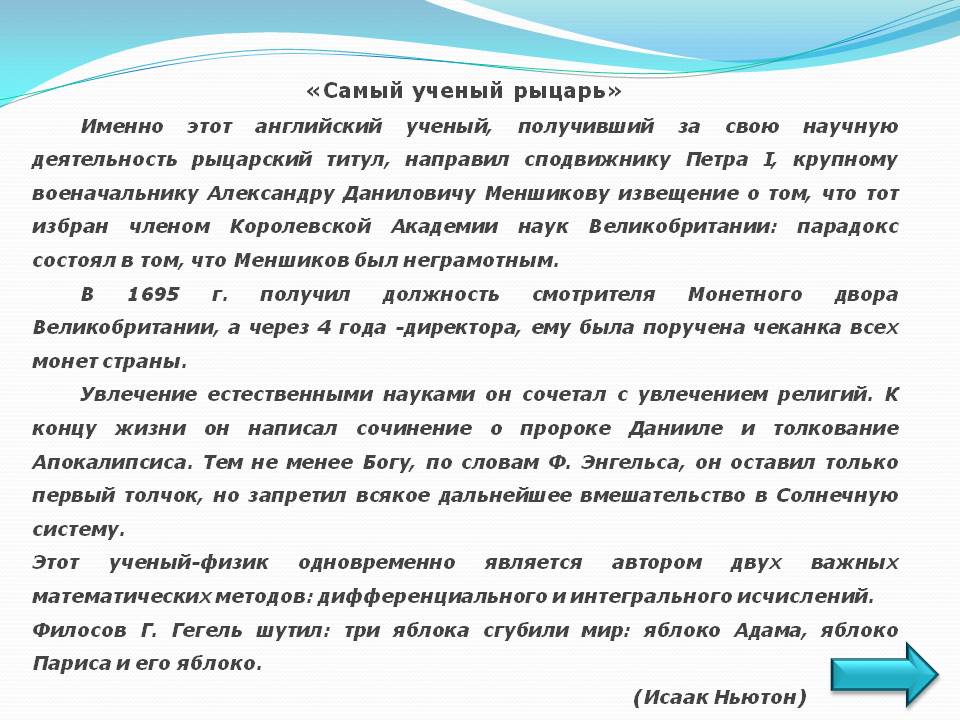 «Самый ученый рыцарь»

Именно этот английский ученый, получивший за свою научную деятельность рыцарский титул, направил сподвижнику Петра I, крупному военачальнику Александру Даниловичу Меншикову извещение о том, что тот избран членом Королевской Академии наук Великобритании: парадокс состоял в том, что Меншиков был неграмотным.

В 1695 г. получил должность смотрителя Монетного двора Великобритании, а через 4 года -директора, ему была поручена чеканка всех монет страны.

Увлечение естественными науками он сочетал с увлечением религий. К концу жизни он написал сочинение о пророке Данииле и толкование Апокалипсиса. Тем не менее Богу, по словам Ф. Энгельса, он оставил только первый толчок, но запретил всякое дальнейшее вмешательство в Солнечную систему.

Этот ученый-физик одновременно является автором двух важных математических методов: дифференциального и интегрального исчислений.

Филосов Г. Гегель шутил: три яблока сгубили мир: яблоко Адама, яблоко Париса и его яблоко.

(Исаак Ньютон)